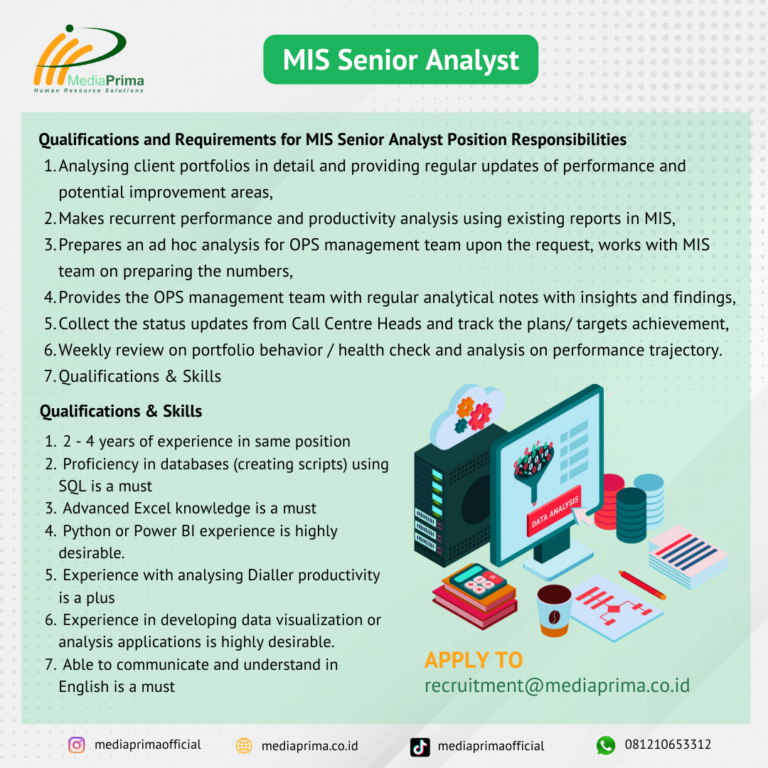 MediaPrima
Human Resource Solutions

MIS Senior Analyst

Qualifications and Requirements for MIS Senior Analyst Position Responsibilities
1. Analysing client portfolios in detail and providing regular updates of performance and potential improvement areas,
2. Makes recurrent performance and productivity analysis using existing reports in MIS,
3. Prepares an ad hoc analysis for OPS management team upon the request, works with MIS team on preparing the numbers,
4. Provides the OPS management team with regular analytical notes with insights and findings,
5. Collect the status updates from Call Centre Heads and track the plans/ targets achievement,
6. Weekly review on portfolio behavior / health check and analysis on performance trajectory.
7. Qualifications & Skills

Qualifications & Skills
1. 2 - 4 years of experience in same position
2. Proficiency in databases (creating scripts) using SQL is a must
3. Advanced Excel knowledge is a must
4. Python or Power BI experience is highly desirable.
5. Experience with analysing Dialler productivity is a plus
6. Experience in developing data visualization or analysis applications is highly desirable.
7. Able to communicate and understand in English is a must

DATA ANALYSIS

APPLY TO
recruitment@mediaprima.co.id

mediaprimaofficial
mediaprima.co.id
mediaprimaofficial
081210653312